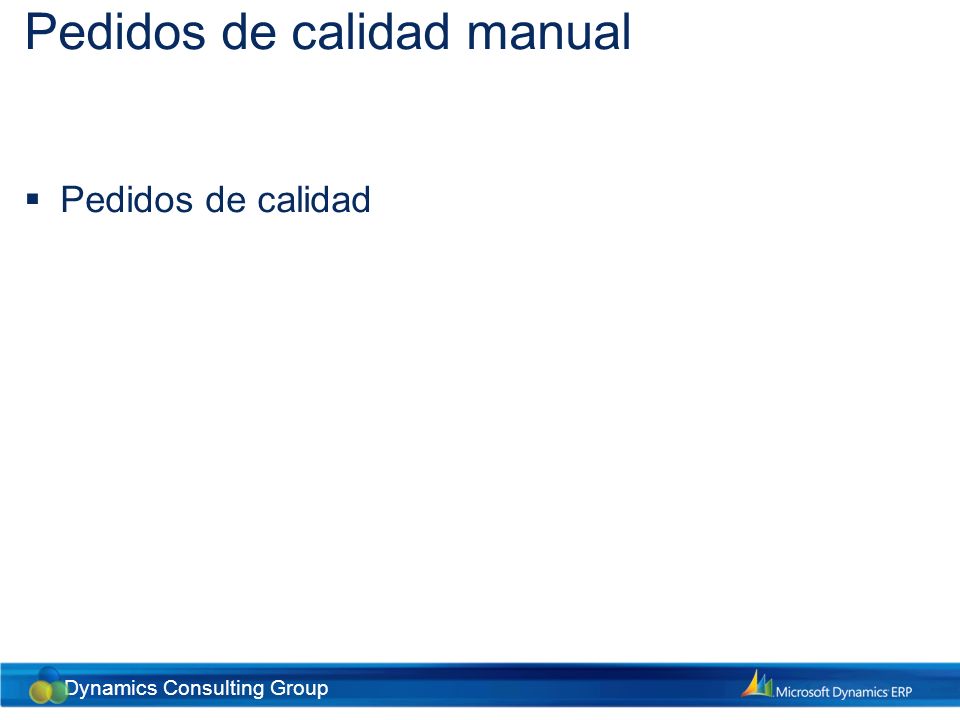 Pedidos de calidad manual

▪ Pedidos de calidad

Dynamics Consulting Group

Microsoft Dynamics ERP